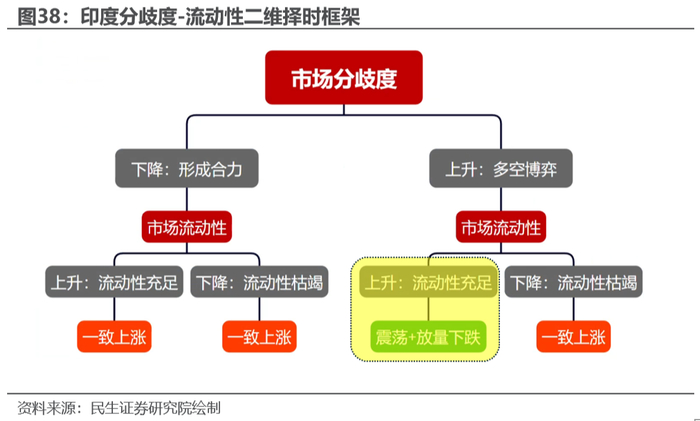 图38：印度分歧度-流动性二维择时框架

市场分歧度

下降：形成合力

上升：多空博弈

市场流动性

市场流动性

上升：流动性充足

下降：流动性枯竭

上升：流动性充足

下降：流动性枯竭

一致上涨

一致上涨

震荡+放量下跌

一致上涨

资料来源：民生证券研究院绘制